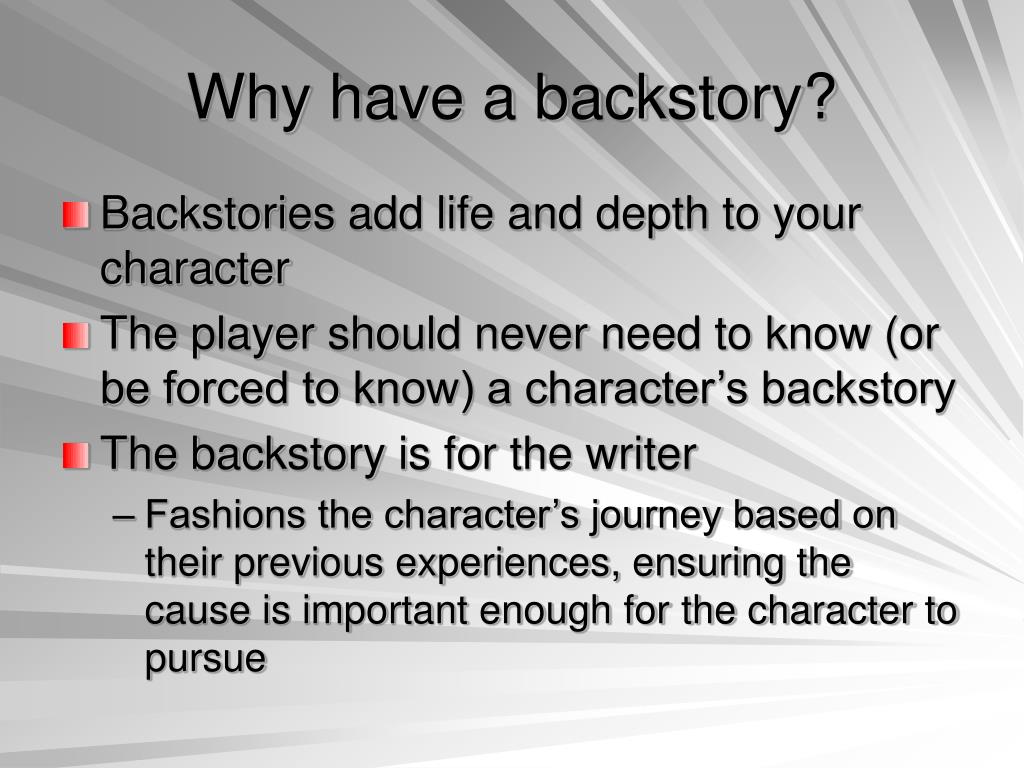 Why have a backstory?

Backstories add life and depth to your character

The player should never need to know (or be forced to know) a character’s backstory

The backstory is for the writer

– Fashions the character’s journey based on their previous experiences, ensuring the cause is important enough for the character to pursue